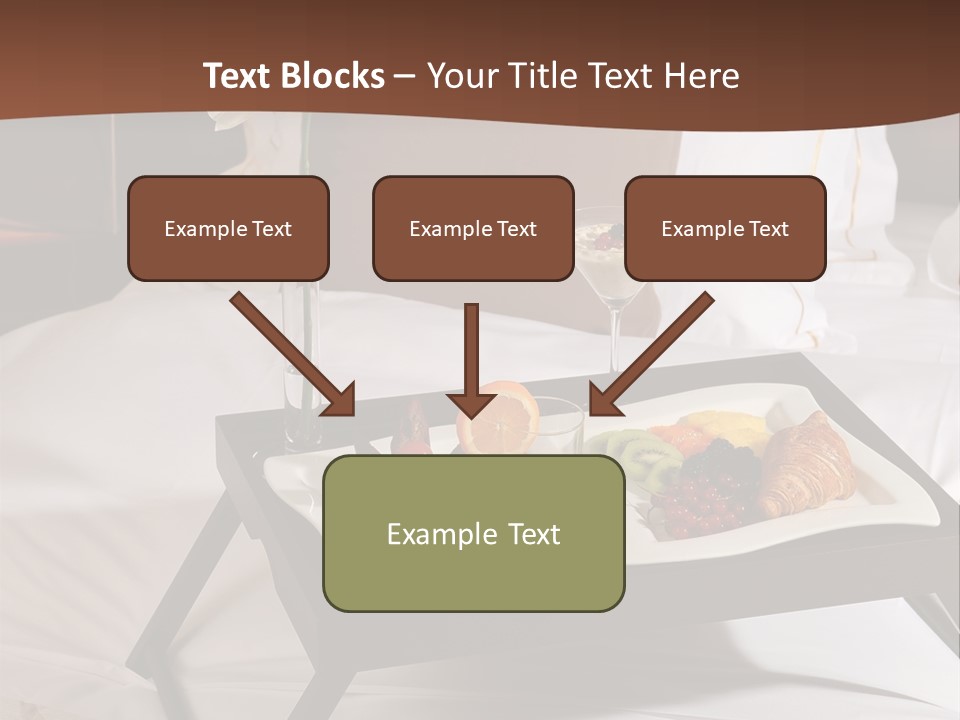 Text Blocks – Your Title Text Here

Example Text

Example Text

Example Text

Example Text